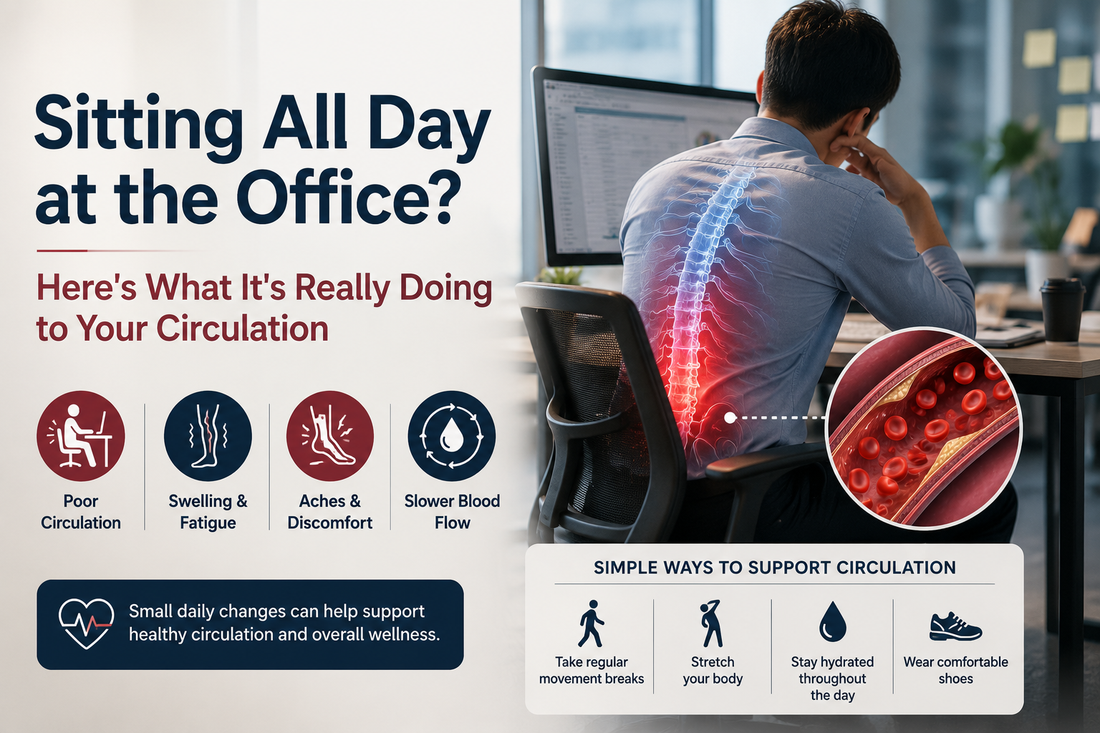 Sitting All Day at the Office?

Here's What It's Really Doing to Your Circulation

Poor Circulation

Swelling & Fatigue

Aches & Discomfort

Slower Blood Flow

Small daily changes can help support healthy circulation and overall wellness.

SIMPLE WAYS TO SUPPORT CIRCULATION

Take regular movement breaks

Stretch your body

Stay hydrated throughout the day

Wear comfortable shoes